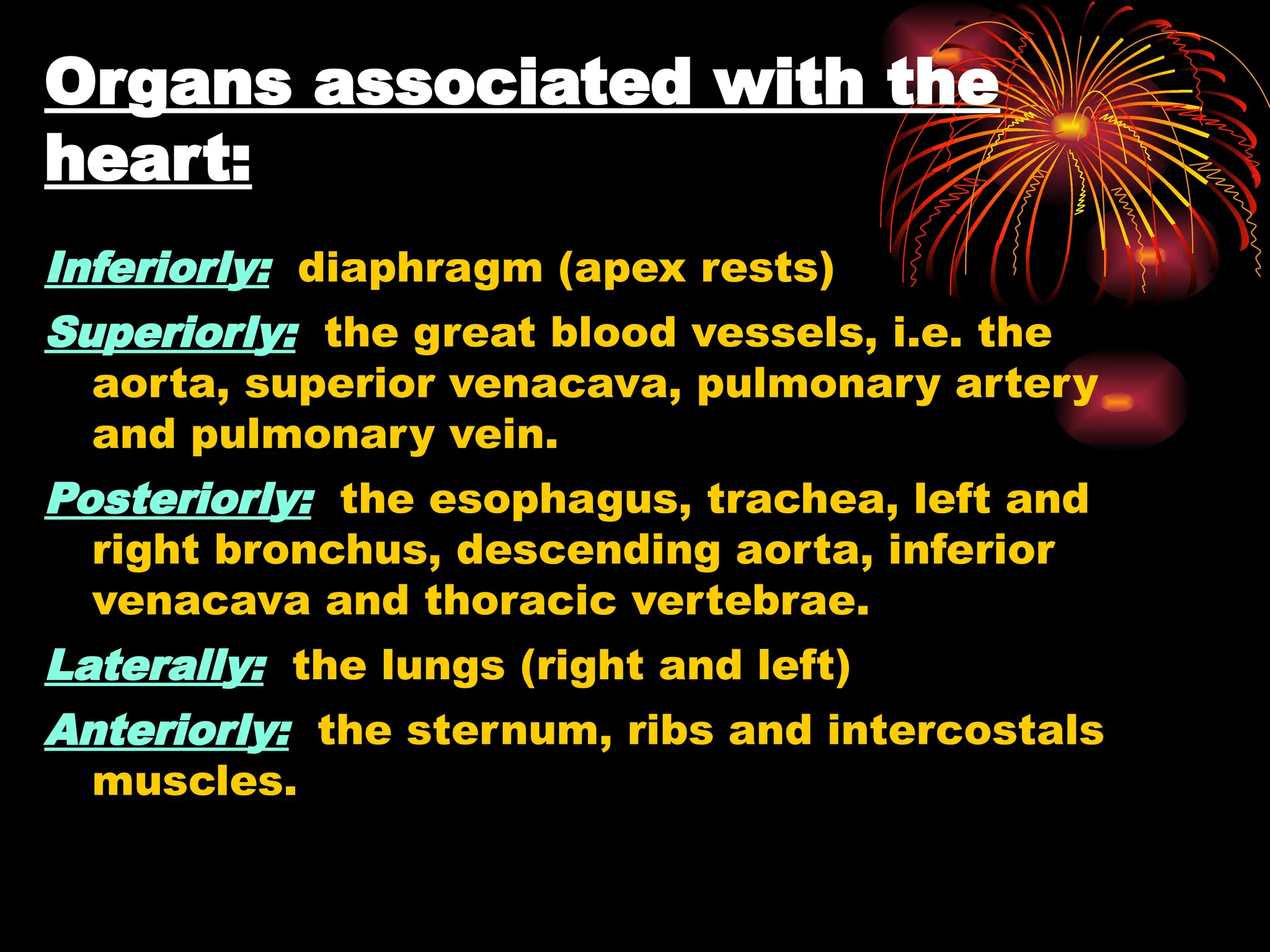 Organs associated with the heart:

Inferiorly: diaphragm (apex rests)

Superiorly: the great blood vessels, i.e. the aorta, superior venacava, pulmonary artery and pulmonary vein.

Posteriorly: the esophagus, trachea, left and right bronchus, descending aorta, inferior venacava and thoracic vertebrae.

Laterally: the lungs (right and left)

Anteriorly: the sternum, ribs and intercostals muscles.